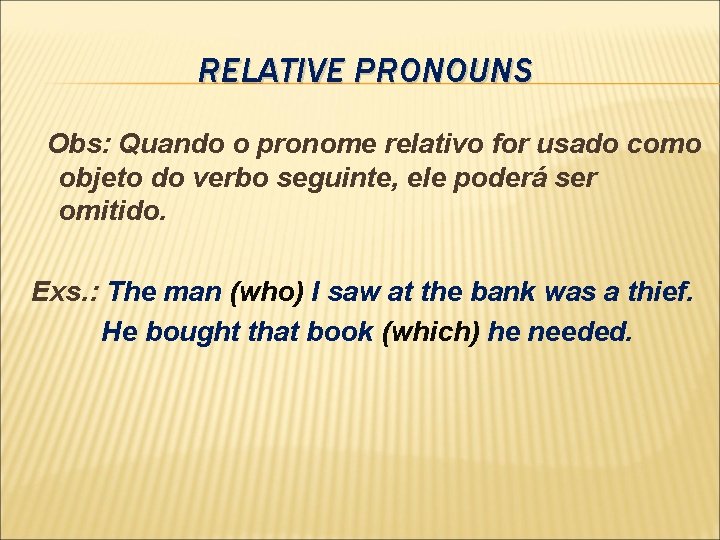 RELATIVE PRONOUNS

Obs: Quando o pronome relativo for usado como objeto do verbo seguinte, ele poderá ser omitido.

Exs.: The man (who) I saw at the bank was a thief.
He bought that book (which) he needed.